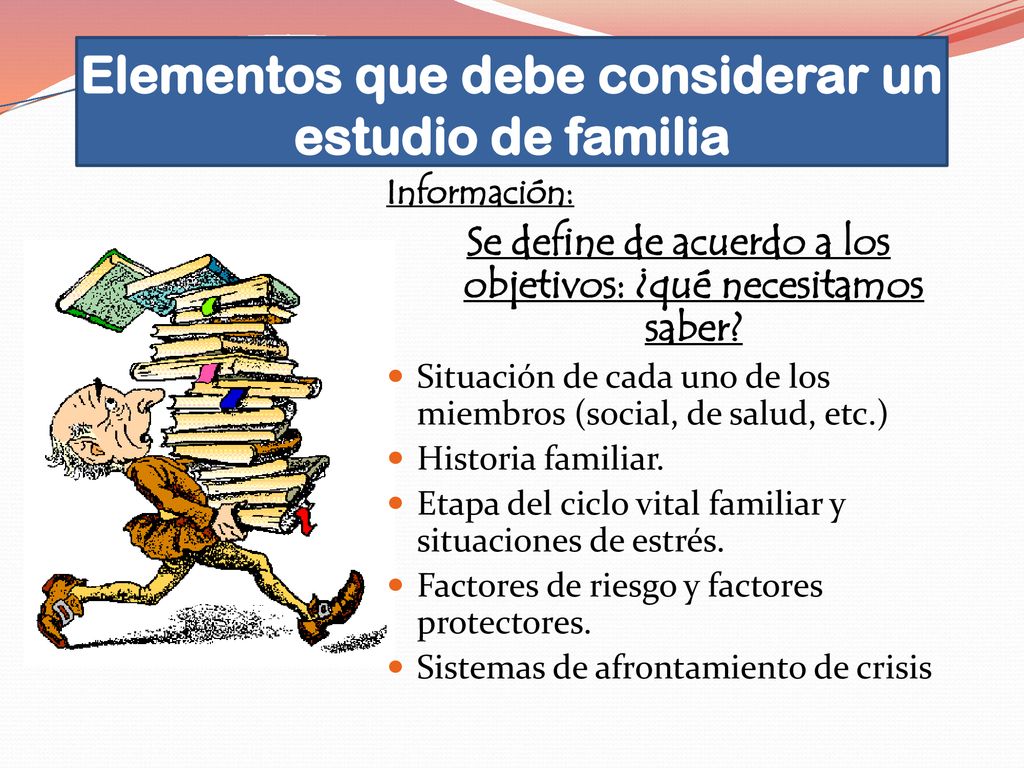 Elementos que debe considerar un estudio de familia

Información:

Se define de acuerdo a los objetivos: ¿qué necesitamos saber?

- Situación de cada uno de los miembros (social, de salud, etc.)
- Historia familiar.
- Etapa del ciclo vital familiar y situaciones de estrés.
- Factores de riesgo y factores protectores.
- Sistemas de afrontamiento de crisis